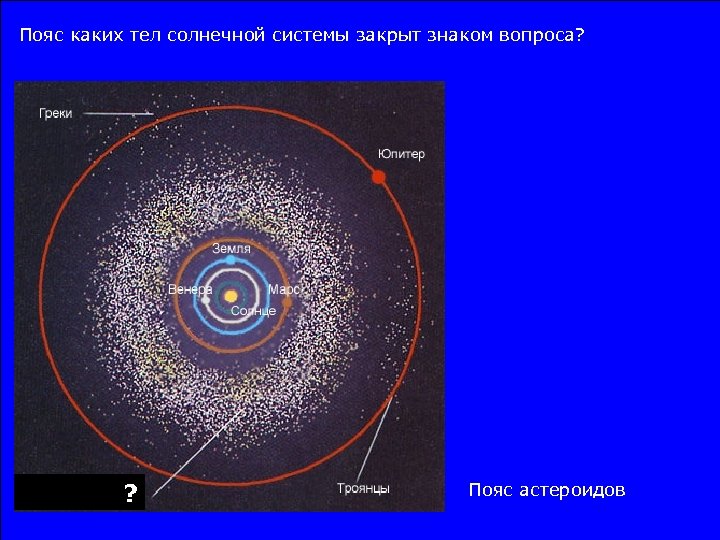 Пояс каких тел солнечной системы закрыт знаком вопроса?

Греки

Юпитер

Земля

Венера

Марс

Солнце

?

Троянцы

Пояс астероидов